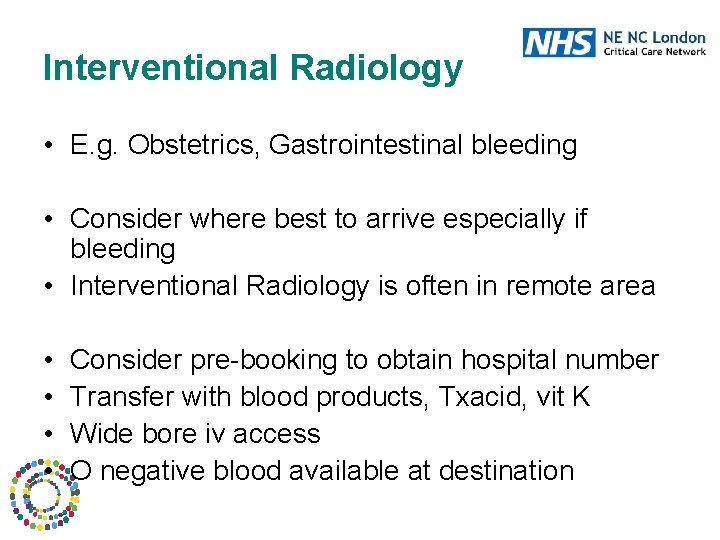 NHS NE NC London Critical Care Network

Interventional Radiology

• E.g. Obstetrics, Gastrointestinal bleeding

• Consider where best to arrive especially if bleeding
• Interventional Radiology is often in remote area

• Consider pre-booking to obtain hospital number
• Transfer with blood products, Txacid, vit K
• Wide bore iv access
• O negative blood available at destination